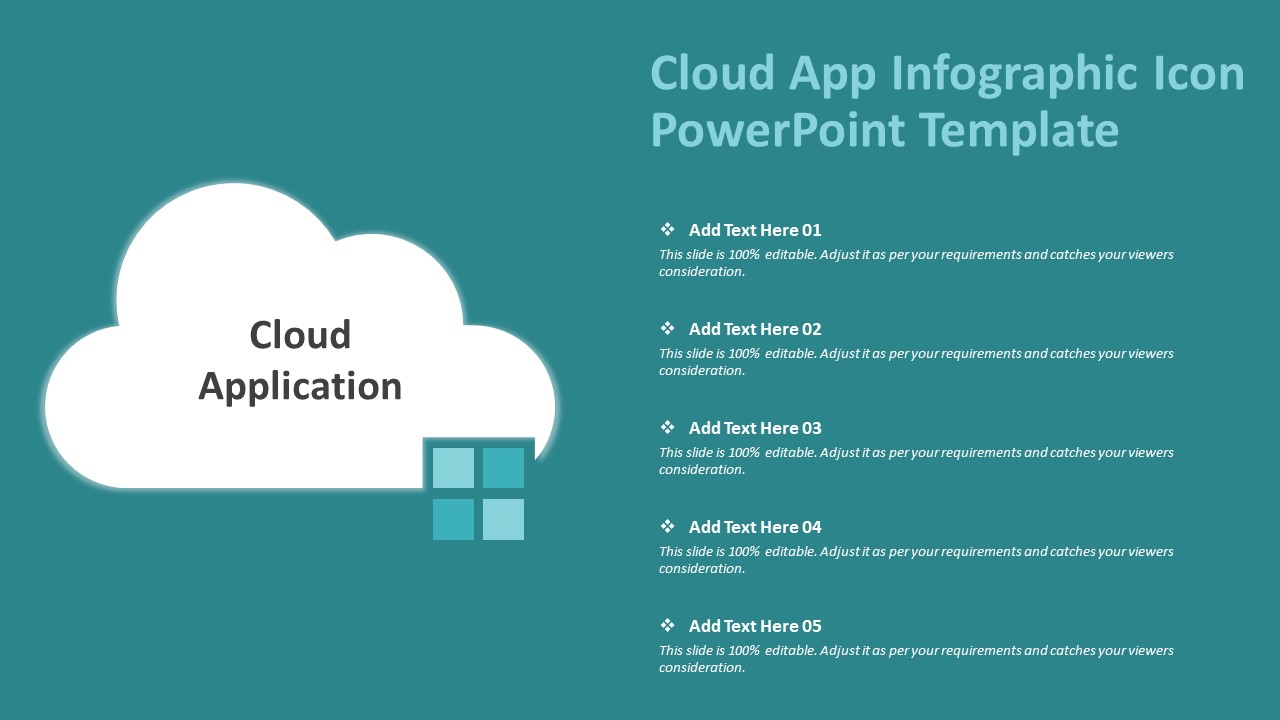 Cloud App Infographic Icon PowerPoint Template

Cloud Application

❖ Add Text Here 01
This slide is 100% editable. Adjust it as per your requirements and catches your viewers consideration.

❖ Add Text Here 02
This slide is 100% editable. Adjust it as per your requirements and catches your viewers consideration.

❖ Add Text Here 03
This slide is 100% editable. Adjust it as per your requirements and catches your viewers consideration.

❖ Add Text Here 04
This slide is 100% editable. Adjust it as per your requirements and catches your viewers consideration.

❖ Add Text Here 05
This slide is 100% editable. Adjust it as per your requirements and catches your viewers consideration.